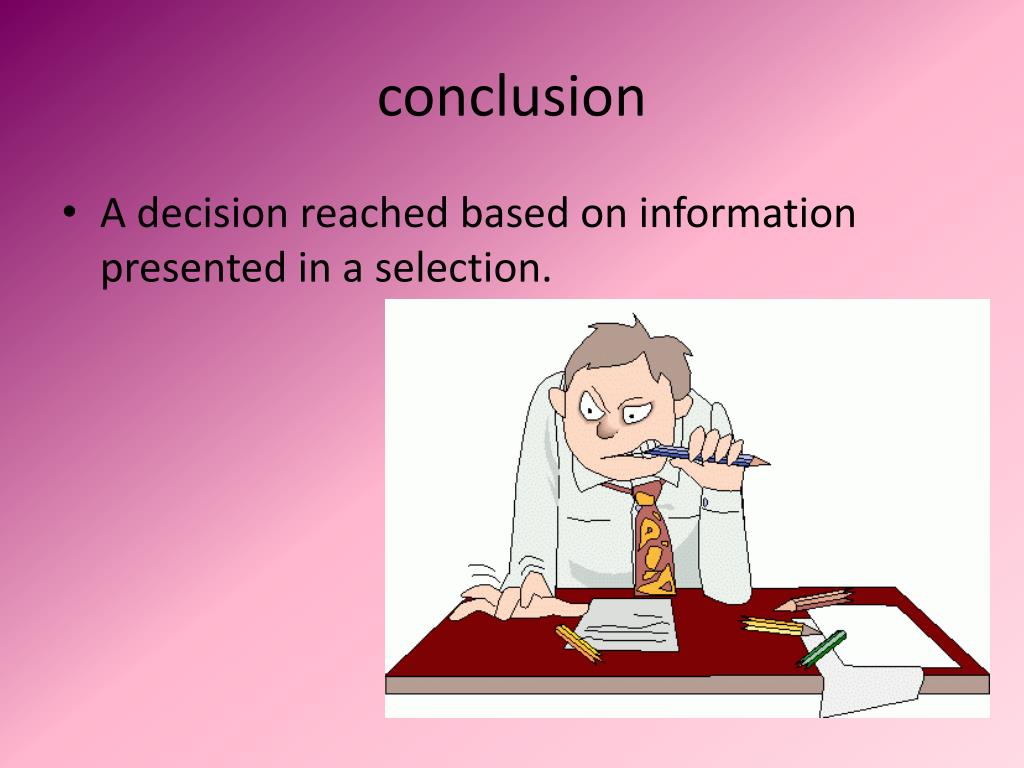 conclusion

• A decision reached based on information presented in a selection.